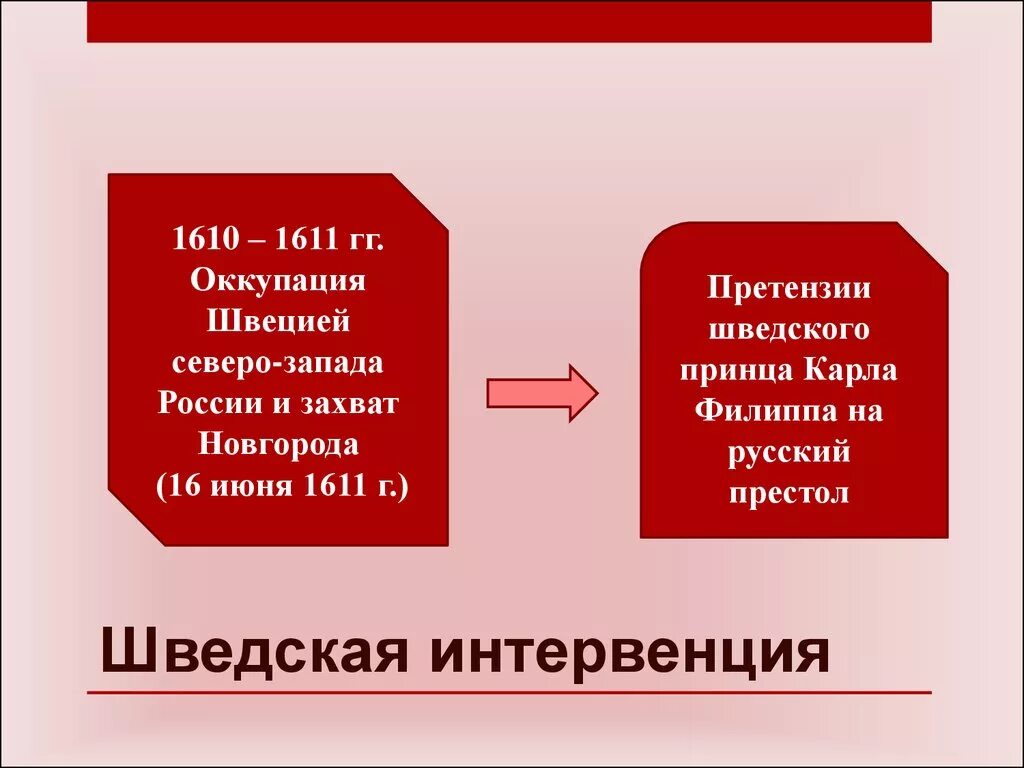 1610 – 1611 гг. Оккупация Швецией северо-запада России и захват Новгорода (16 июня 1611 г.)

Претензии шведского принца Карла Филиппа на русский престол

Шведская интервенция